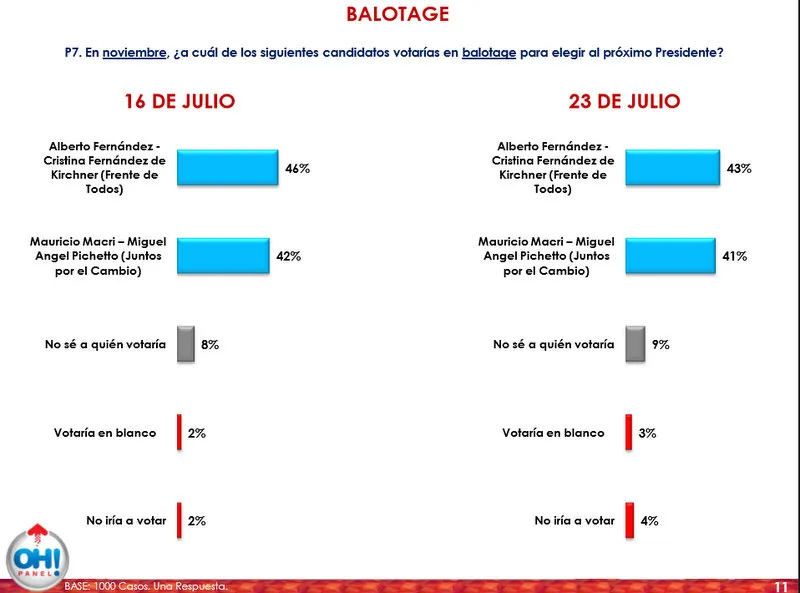 BALOTAGE

P7. En noviembre, ¿a cuál de los siguientes candidatos votarías en balotage para elegir al próximo Presidente?

16 DE JULIO

Alberto Fernández - Cristina Fernández de Kirchner (Frente de Todos) 46%

Mauricio Macri – Miguel Angel Pichetto (Juntos por el Cambio) 42%

No sé a quién votaría 8%

Votaría en blanco 2%

No iría a votar 2%

23 DE JULIO

Alberto Fernández - Cristina Fernández de Kirchner (Frente de Todos) 43%

Mauricio Macri – Miguel Angel Pichetto (Juntos por el Cambio) 41%

No sé a quién votaría 9%

Votaría en blanco 3%

No iría a votar 4%

OH! PANEL

BASE: 1000 Casos. Una Respuesta.

11